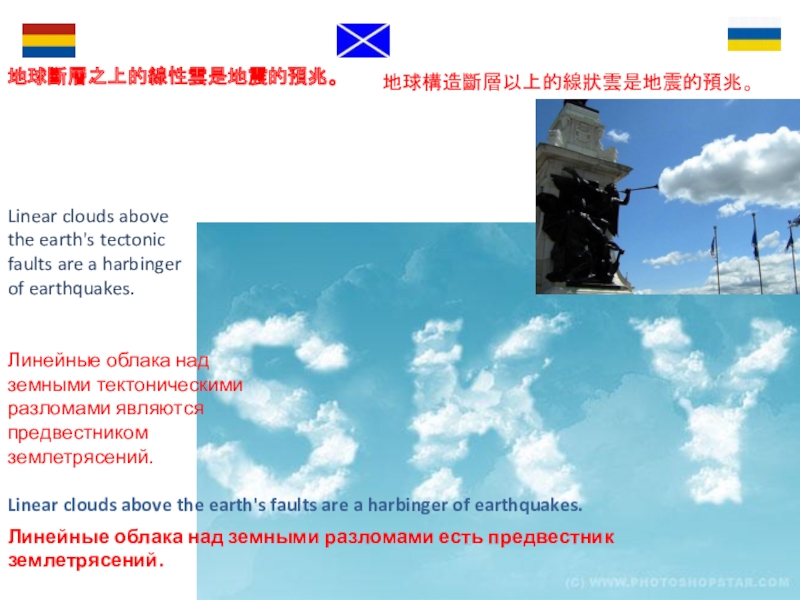 地球斷層之上的線性雲是地震的預兆。

地球構造斷層以上的線狀雲是地震的預兆。

Linear clouds above the earth's tectonic faults are a harbinger of earthquakes.

Линейные облака над земными тектоническими разломами являются предвестником землетрясений.

SKY

Linear clouds above the earth's faults are a harbinger of earthquakes.

Линейные облака над земными разломами есть предвестник землетрясений.

(C) WWW.PHOTOSHOPSTAR.COM